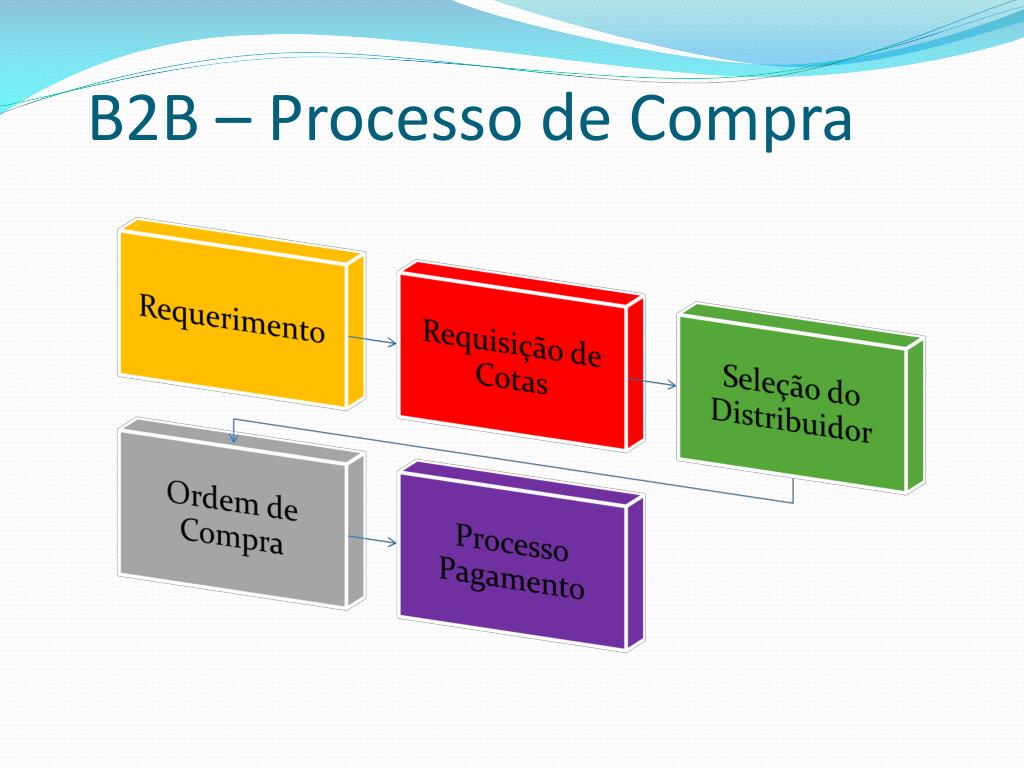 B2B – Processo de Compra

Requerimento

Requisição de Cotas

Seleção do Distribuidor

Ordem de Compra

Processo Pagamento